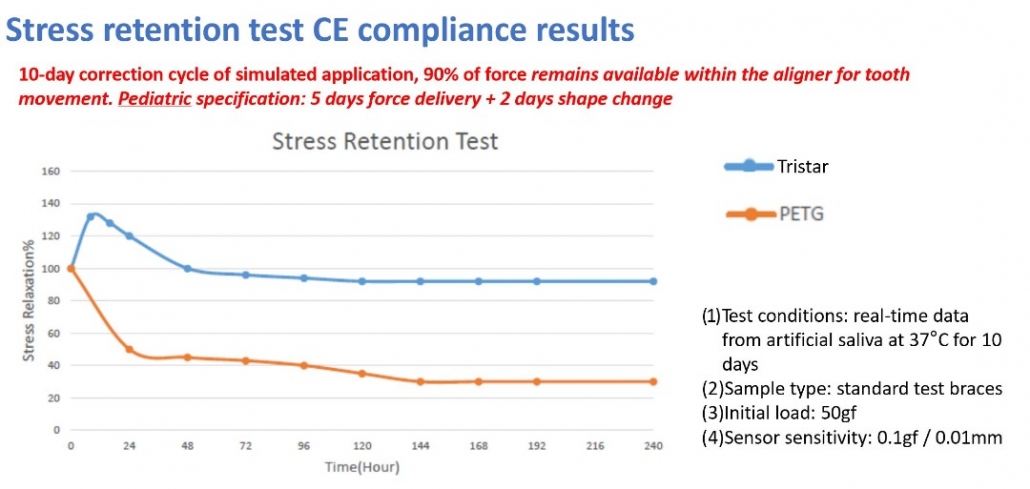 Stress retention test CE compliance results

10-day correction cycle of simulated application, 90% of force remains available within the aligner for tooth movement. Pediatric specification: 5 days force delivery + 2 days shape change

Stress Retention Test

Stress Relaxation%

160
140
120
100
80
60
40
20
0

0 24 48 72 96 120 144 168 192 216 240

Time(Hour)

Tristar

PETG

(1)Test conditions: real-time data from artificial saliva at 37°C for 10 days
(2)Sample type: standard test braces
(3)Initial load: 50gf
(4)Sensor sensitivity: 0.1gf / 0.01mm